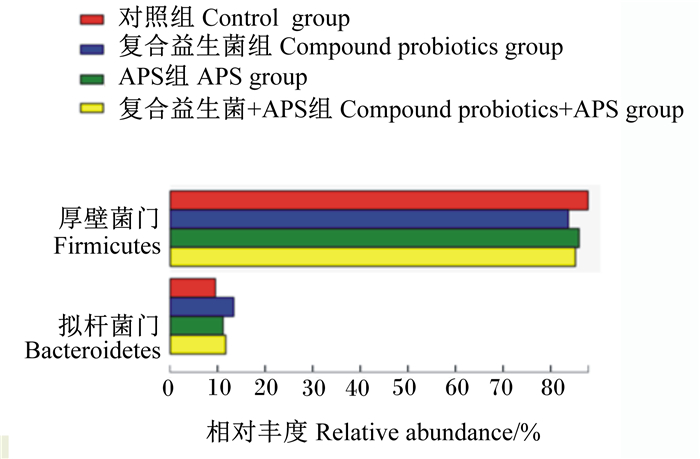 对照组 Control group
复合益生菌组 Compound probiotics group
APS组 APS group
复合益生菌+APS组 Compound probiotics+APS group

厚壁菌门
Firmicutes

拟杆菌门
Bacteroidetes

0 10 20 30 40 50 60 70 80

相对丰度 Relative abundance/%